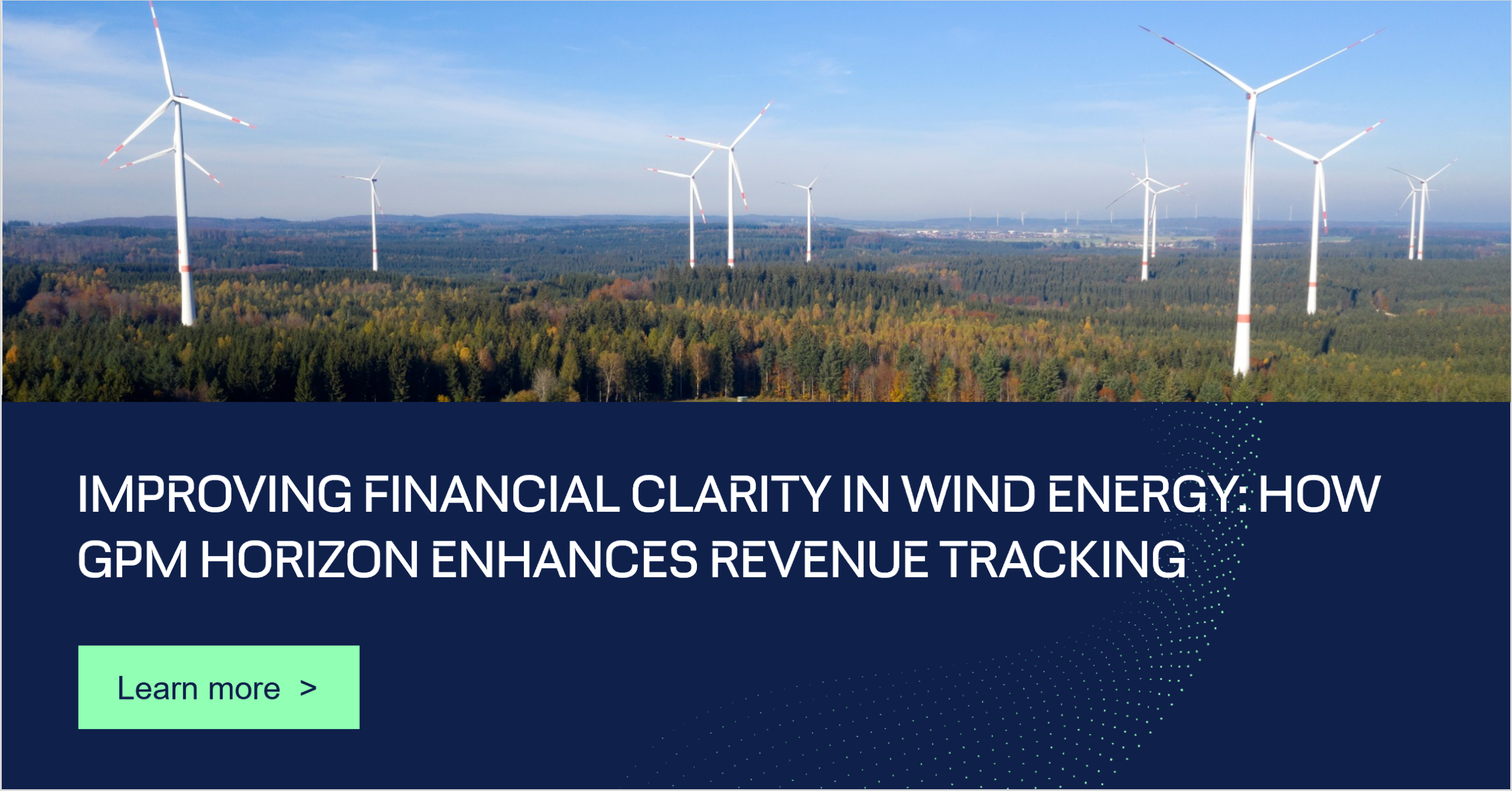 IMPROVING FINANCIAL CLARITY IN WIND ENERGY: HOW GPM HORIZON ENHANCES REVENUE TRACKING

Learn more >